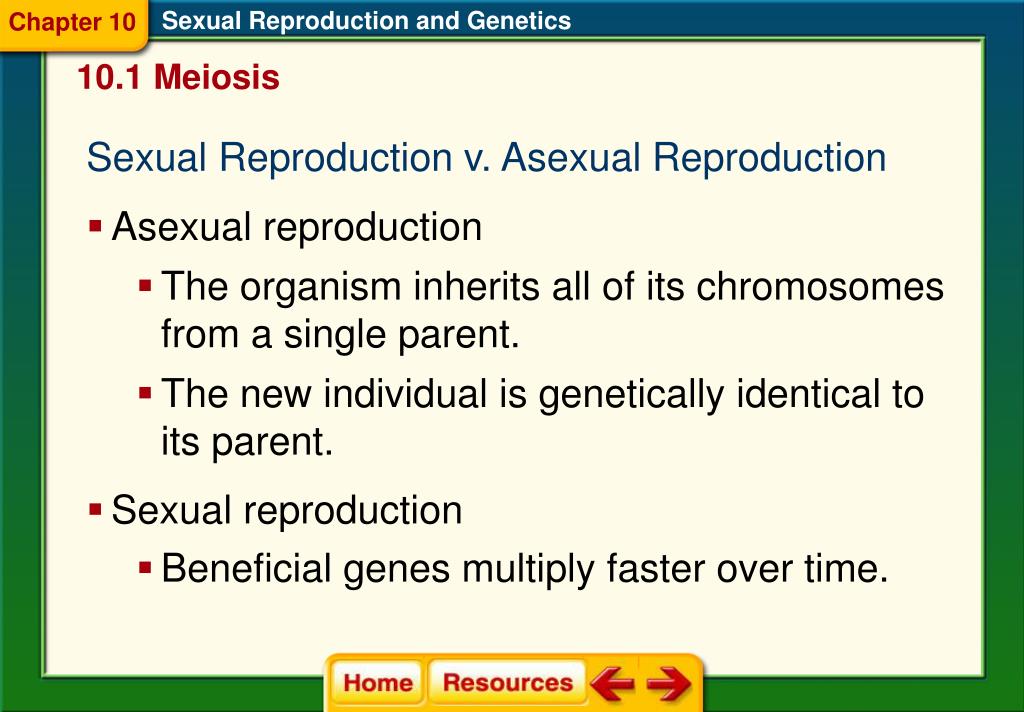 Chapter 10 Sexual Reproduction and Genetics

10.1 Meiosis

Sexual Reproduction v. Asexual Reproduction

▪ Asexual reproduction

▪ The organism inherits all of its chromosomes from a single parent.

▪ The new individual is genetically identical to its parent.

▪ Sexual reproduction

▪ Beneficial genes multiply faster over time.

Home Resources